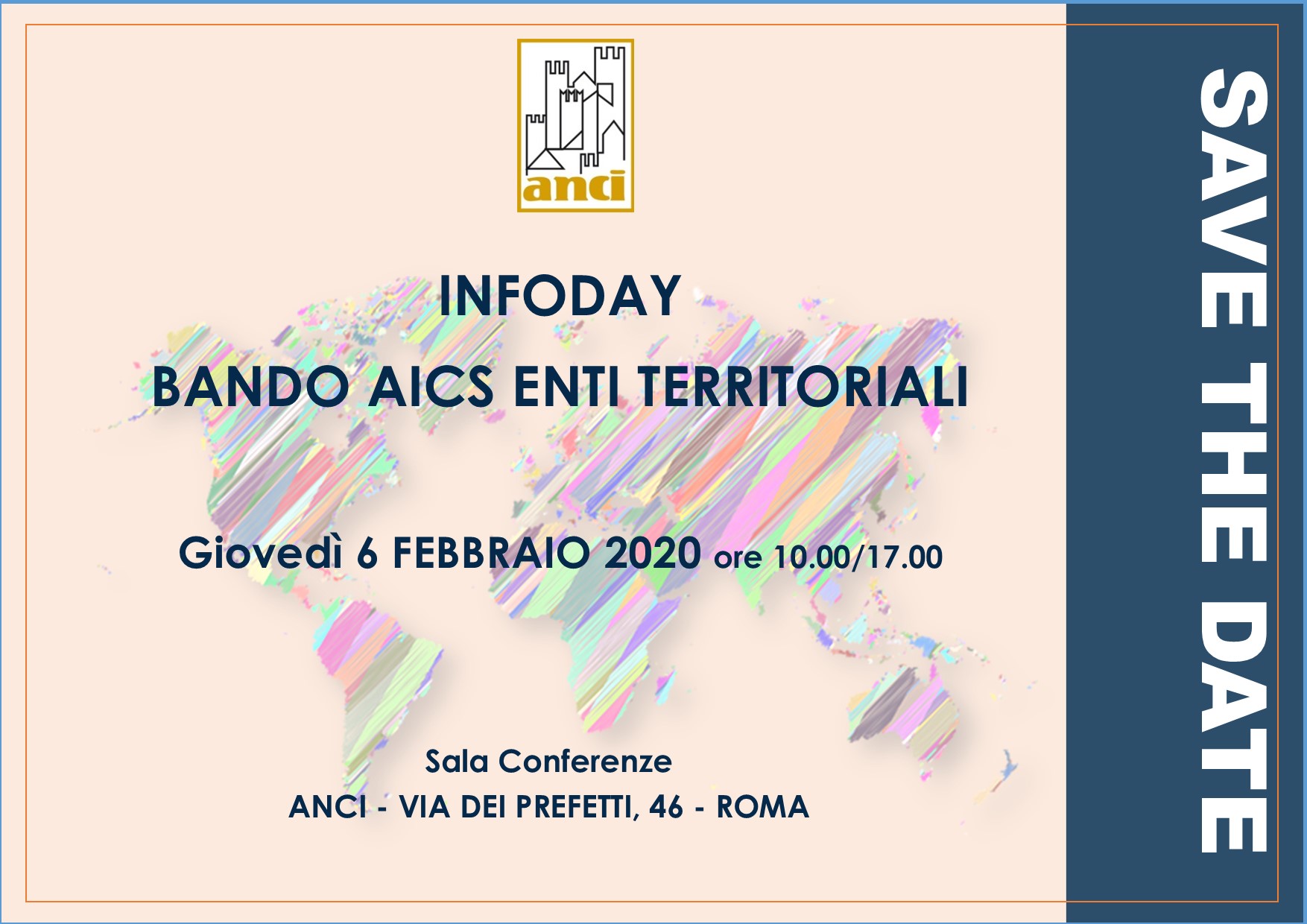 anci

INFODAY

BANDO AICS ENTI TERRITORIALI

Giovedì 6 FEBBRAIO 2020 ore 10.00/17.00

Sala Conferenze

ANCI - VIA DEI PREFETTI, 46 - ROMA

SAVE THE DATE